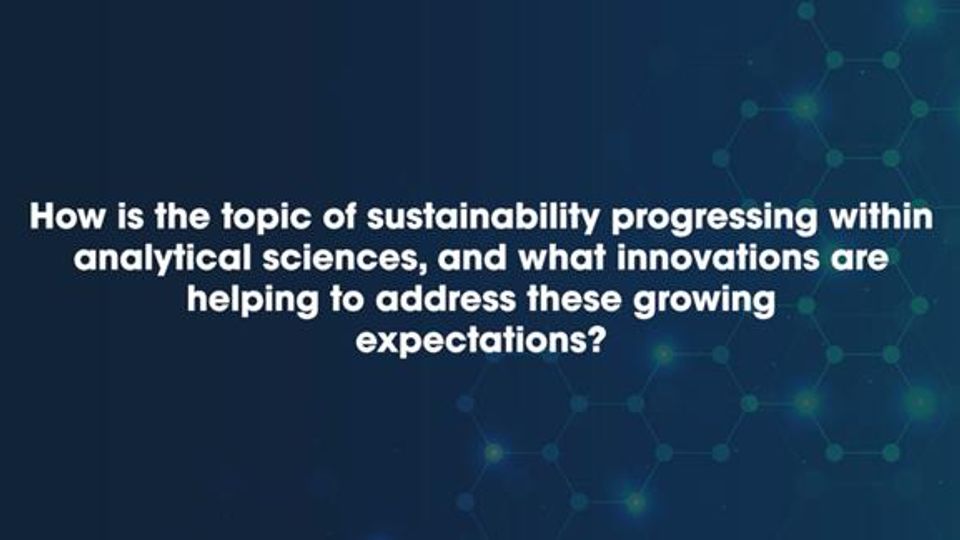 How is the topic of sustainability progressing within analytical sciences, and what innovations are helping to address these growing expectations?